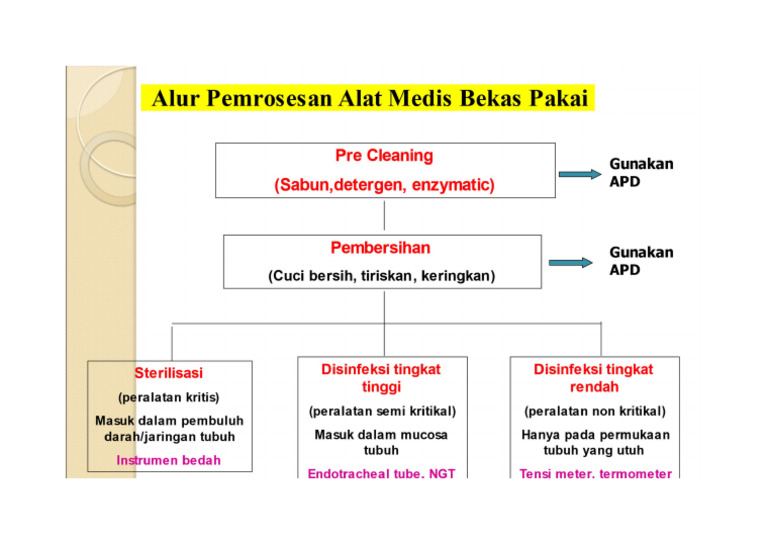 Alur Pemrosesan Alat Medis Bekas Pakai

Pre Cleaning
(Sabun,detergen, enzymatic)

Gunakan APD

Pembersihan
(Cuci bersih, tiriskan, keringkan)

Gunakan APD

Sterilisasi
(peralatan kritis)
Masuk dalam pembuluh darah/jaringan tubuh
Instrumen bedah

Disinfeksi tingkat tinggi
(peralatan semi kritikal)
Masuk dalam mucosa tubuh
Endotracheal tube, NGT

Disinfeksi tingkat rendah
(peralatan non kritikal)
Hanya pada permukaan tubuh yang utuh
Tensi meter, termometer